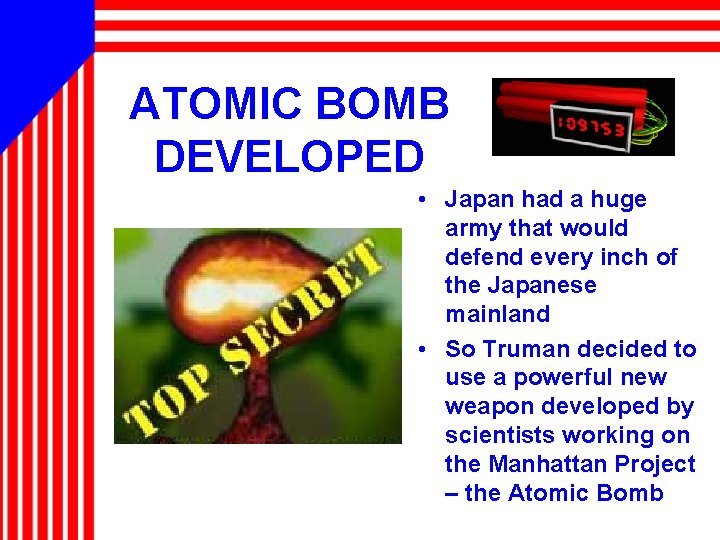 ATOMIC BOMB DEVELOPED

109753

TOP SECRET

• Japan had a huge army that would defend every inch of the Japanese mainland

• So Truman decided to use a powerful new weapon developed by scientists working on the Manhattan Project – the Atomic Bomb